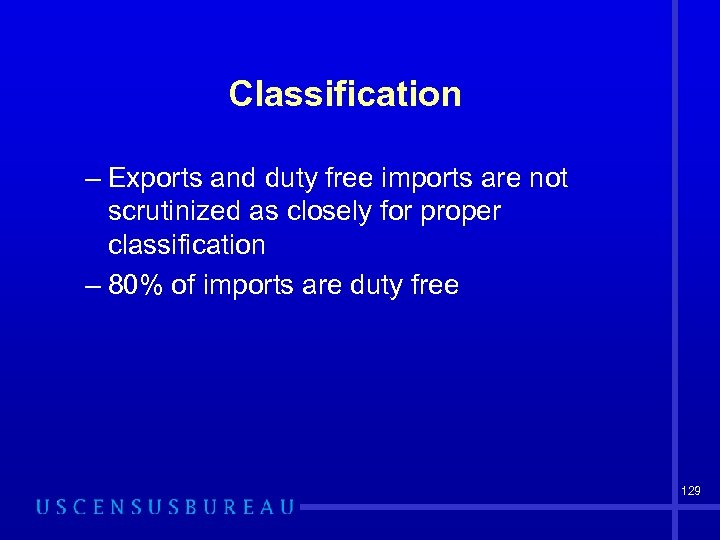 Classification

– Exports and duty free imports are not scrutinized as closely for proper classification

– 80% of imports are duty free

129

USCENSUSBUREAU